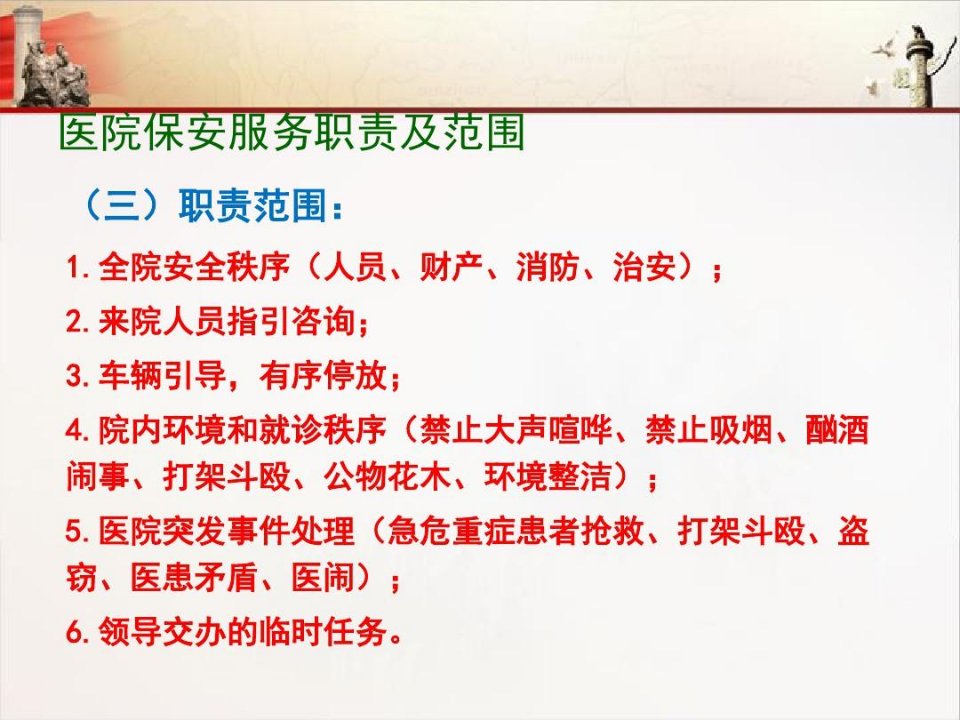 医院保安服务职责及范围

（三）职责范围：

1.全院安全秩序（人员、财产、消防、治安）；

2.来院人员指引咨询；

3.车辆引导，有序停放；

4.院内环境和就诊秩序（禁止大声喧哗、禁止吸烟、酗酒闹事、打架斗殴、公物花木、环境整洁）；

5.医院突发事件处理（急危重症患者抢救、打架斗殴、盗窃、医患矛盾、医闹）；

6.领导交办的临时任务。